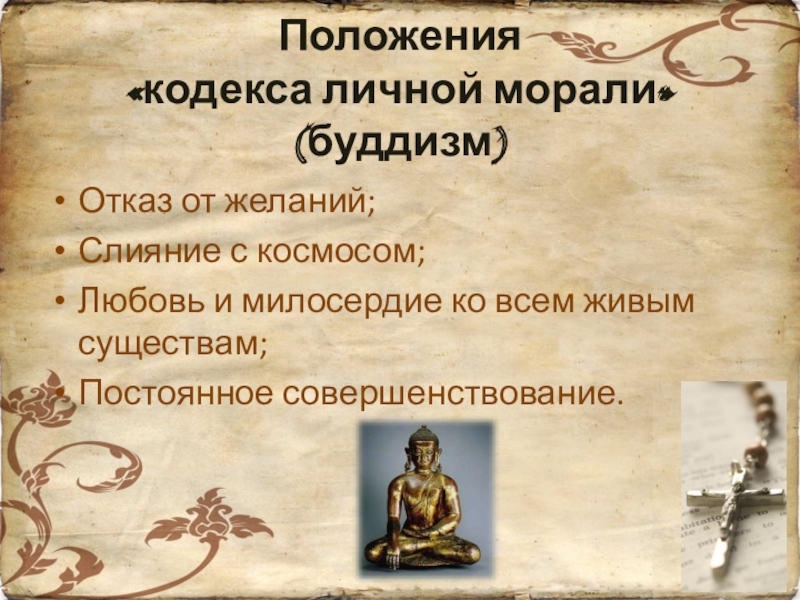 Положения «кодекса личной морали» (буддизм)

• Отказ от желаний;
• Слияние с космосом;
• Любовь и милосердие ко всем живым существам;
• Постоянное совершенствование.